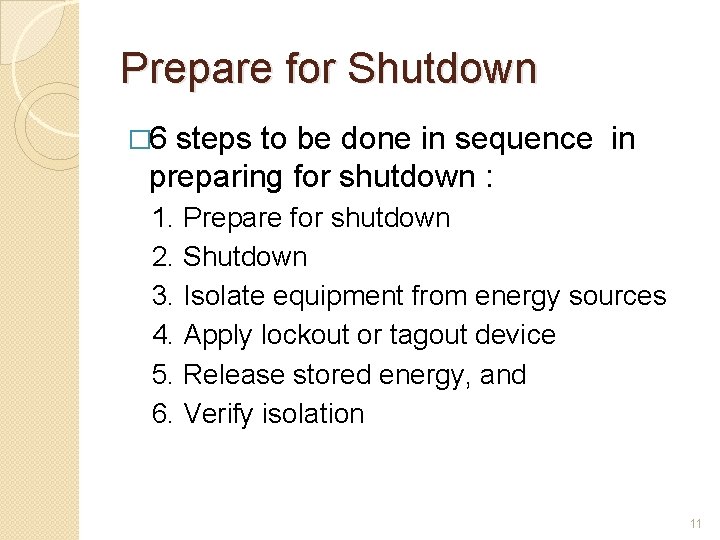 Prepare for Shutdown

□6 steps to be done in sequence in preparing for shutdown :

1. Prepare for shutdown
2. Shutdown
3. Isolate equipment from energy sources
4. Apply lockout or tagout device
5. Release stored energy, and
6. Verify isolation

11